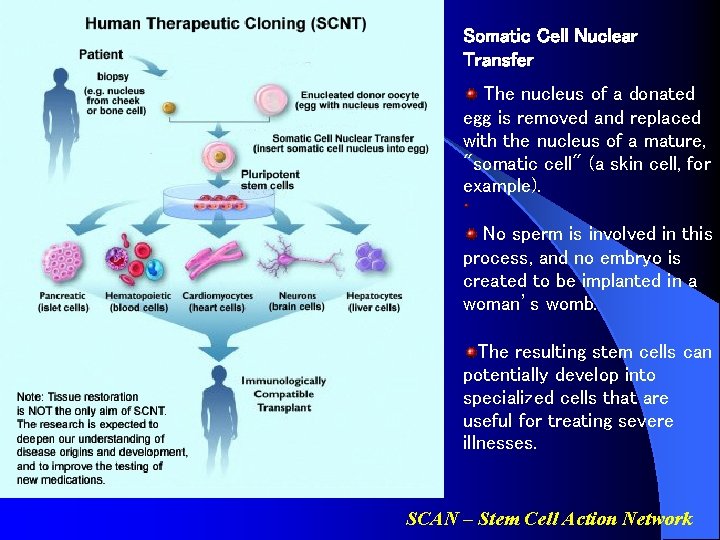 Human Therapeutic Cloning (SCNT)

Patient

biopsy

(e.g. nucleus from cheek or bone cell)

Enucleated donor oocyte (egg with nucleus removed)

Somatic Cell Nuclear Transfer (insert somatic cell nucleus into egg)

Pluripotent stem cells

Pancreatic (islet cells)

Hematopoietic (blood cells)

Cardiomyocytes (heart cells)

Neurons (brain cells)

Hepatocytes (liver cells)

Immunologically Compatible Transplant

Note: Tissue restoration is NOT the only aim of SCNT. The research is expected to deepen our understanding of disease origins and development, and to improve the testing of new medications.

Somatic Cell Nuclear Transfer

The nucleus of a donated egg is removed and replaced with the nucleus of a mature, "somatic cell" (a skin cell, for example).

No sperm is involved in this process, and no embryo is created to be implanted in a woman's womb.

The resulting stem cells can potentially develop into specialized cells that are useful for treating severe illnesses.

SCAN – Stem Cell Action Network